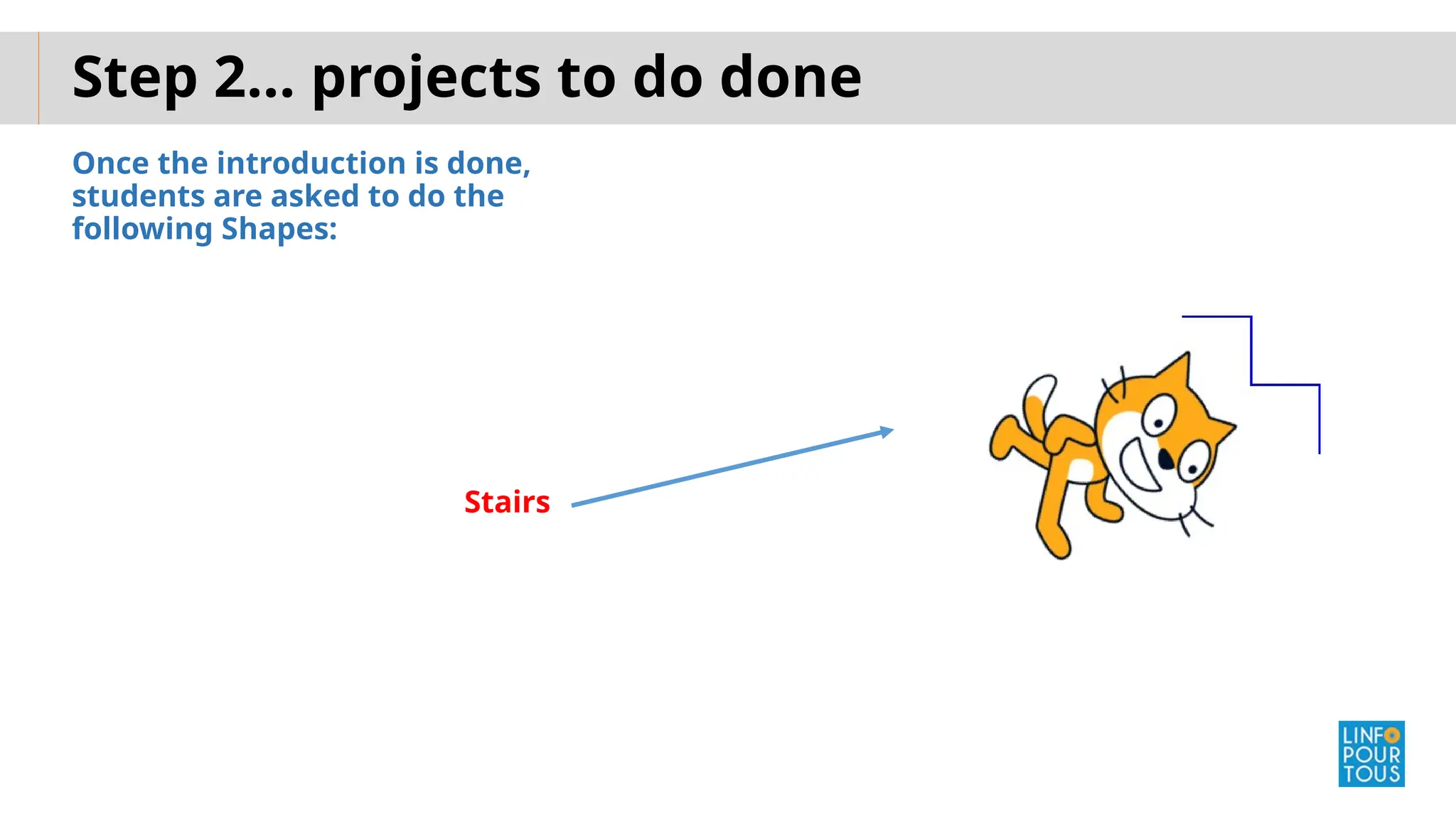 Step 2… projects to do done

Once the introduction is done, students are asked to do the following Shapes:

Stairs

LINFO POUR TOUS